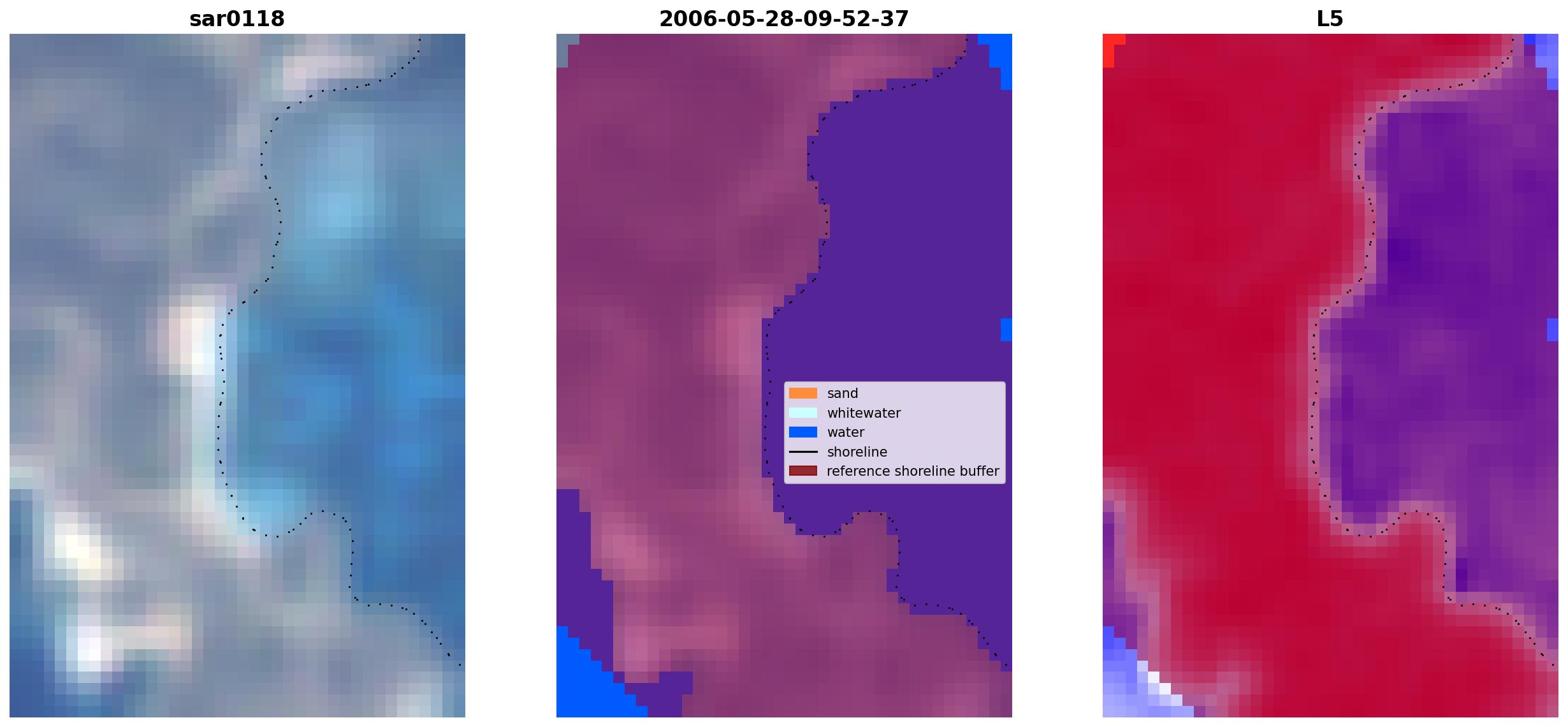 sar0118

2006-05-28-09-52-37

L5

sand
whitewater
water
shoreline
reference shoreline buffer